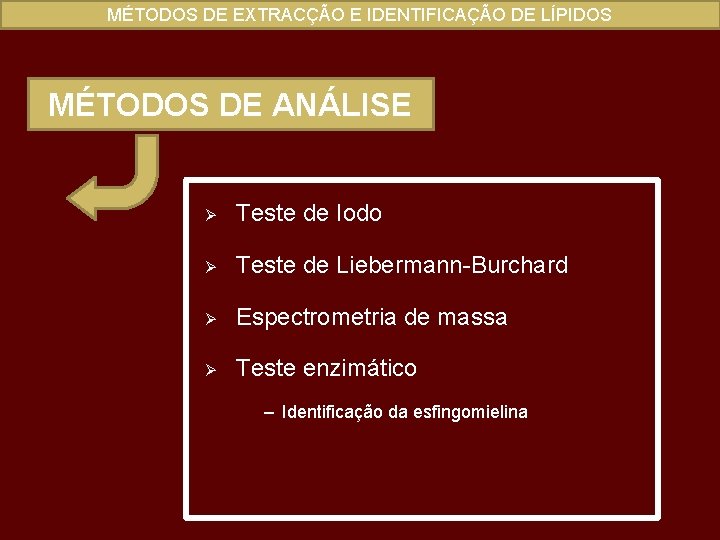 MÉTODOS DE EXTRACÇÃO E IDENTIFICAÇÃO DE LÍPIDOS

MÉTODOS DE ANÁLISE

➢ Teste de Iodo

➢ Teste de Liebermann-Burchard

➢ Espectrometria de massa

➢ Teste enzimático

– Identificação da esfingomielina